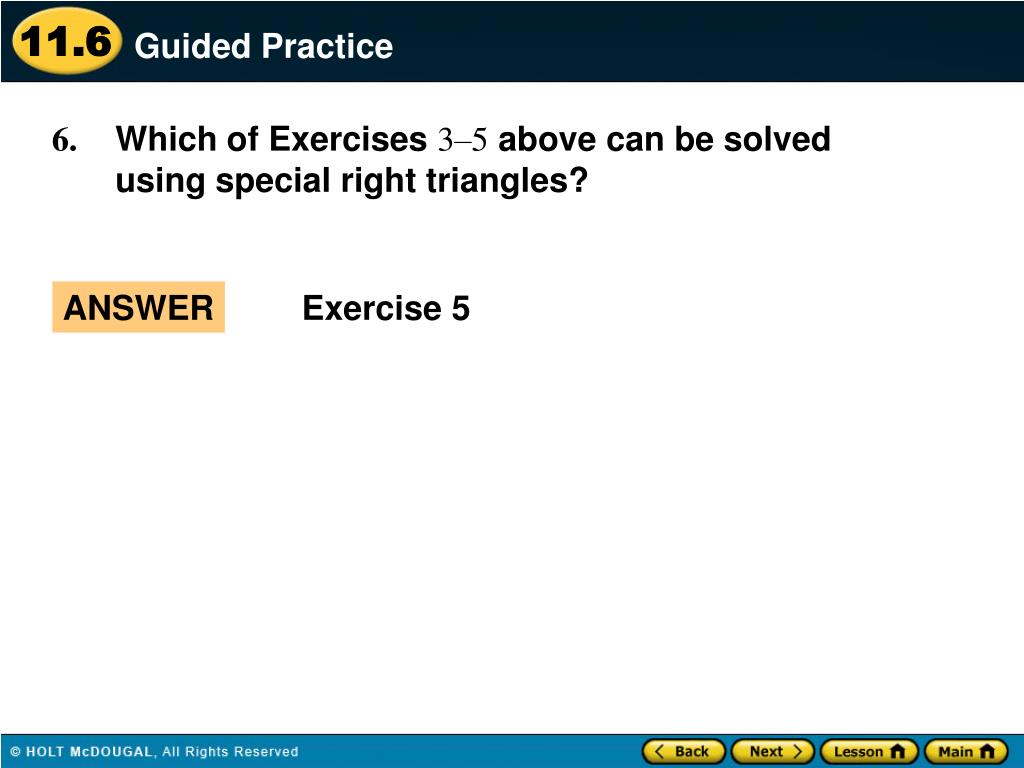 11.6 Guided Practice

6. Which of Exercises 3–5 above can be solved using special right triangles?

ANSWER Exercise 5

© HOLT McDOUGAL, All Rights Reserved

Back Next Lesson Main